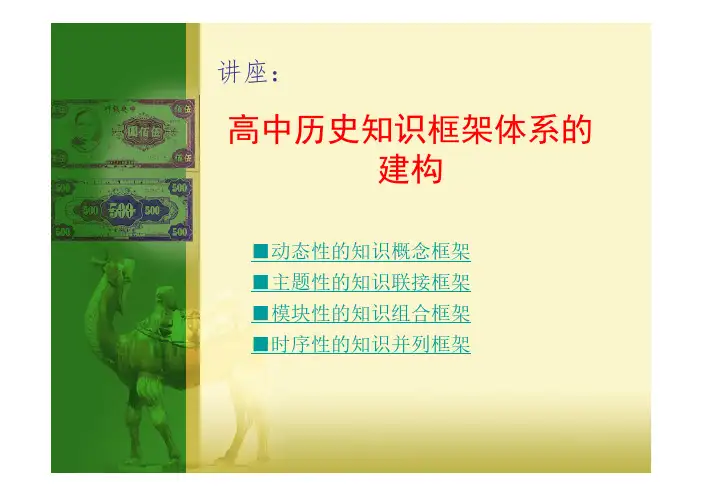 讲座：

高中历史知识框架体系的建构

■动态性的知识概念框架
■主题性的知识联接框架
■模块性的知识组合框架
■时序性的知识并列框架